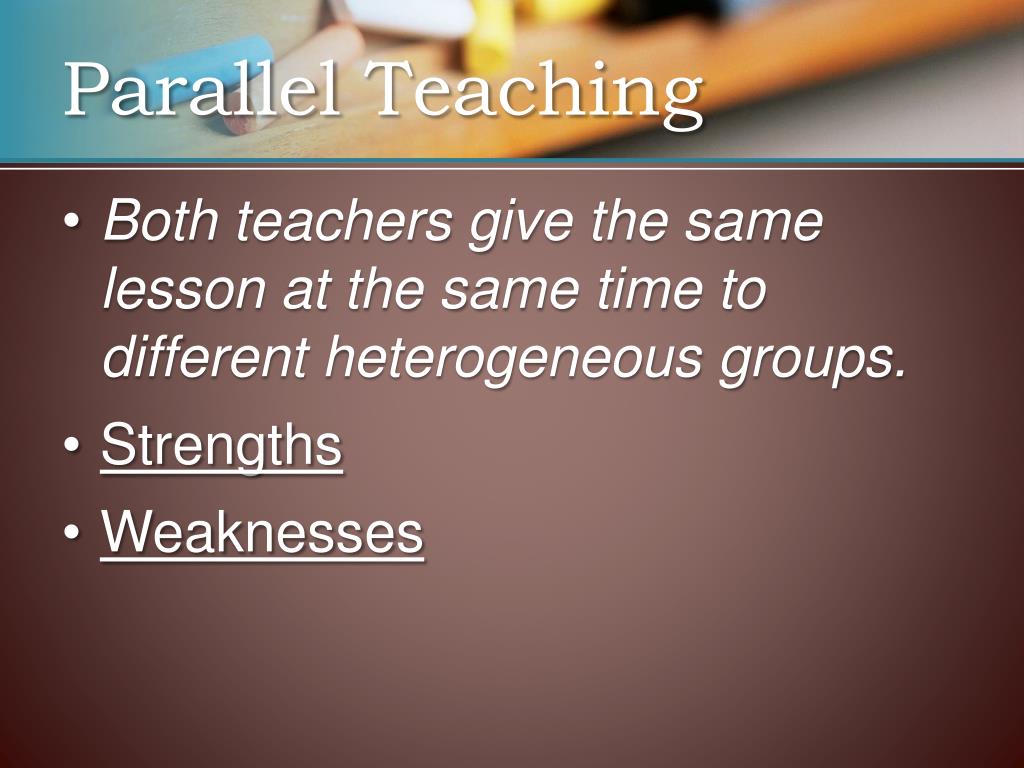 Parallel Teaching

• Both teachers give the same lesson at the same time to different heterogeneous groups.

• Strengths

• Weaknesses